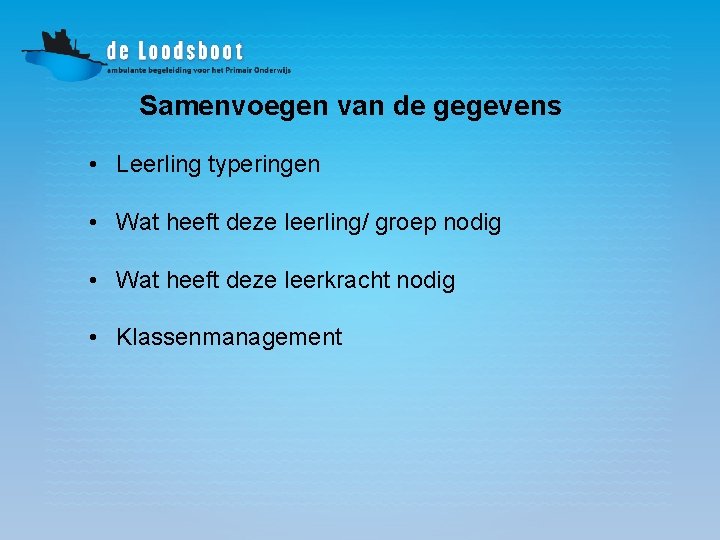 de Loodsboot
ambulante begeleiding voor het Primair Onderwijs

Samenvoegen van de gegevens

• Leerling typeringen

• Wat heeft deze leerling/ groep nodig

• Wat heeft deze leerkracht nodig

• Klassenmanagement